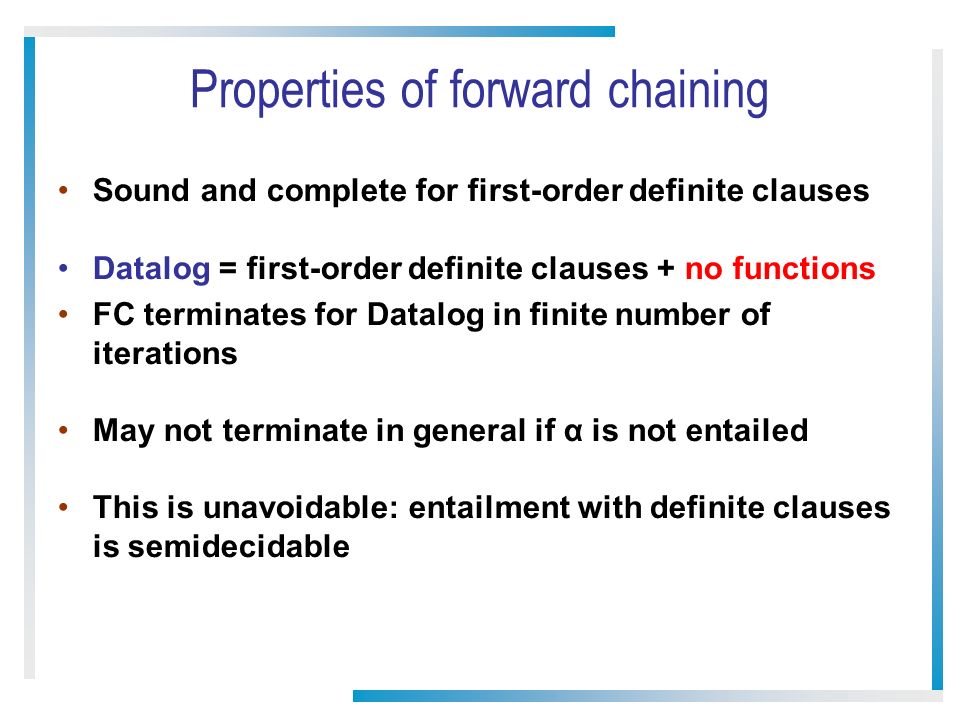 Properties of forward chaining

• Sound and complete for first-order definite clauses

• Datalog = first-order definite clauses + no functions
• FC terminates for Datalog in finite number of iterations

• May not terminate in general if α is not entailed

• This is unavoidable: entailment with definite clauses is semidecidable